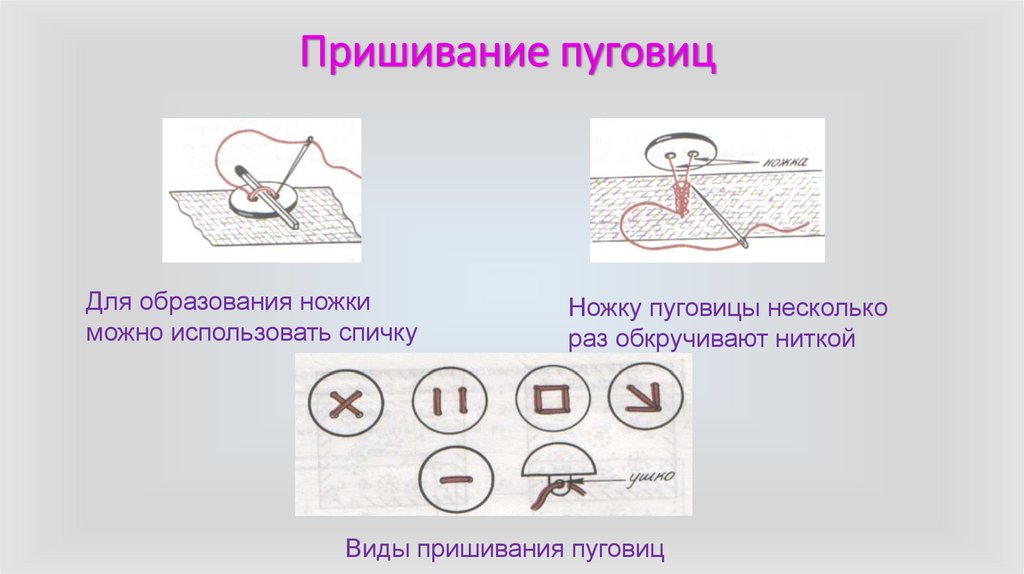 Пришивание пуговиц

ножка

Для образования ножки можно использовать спичку

Ножку пуговицы несколько раз обкручивают ниткой

ушко

Виды пришивания пуговиц